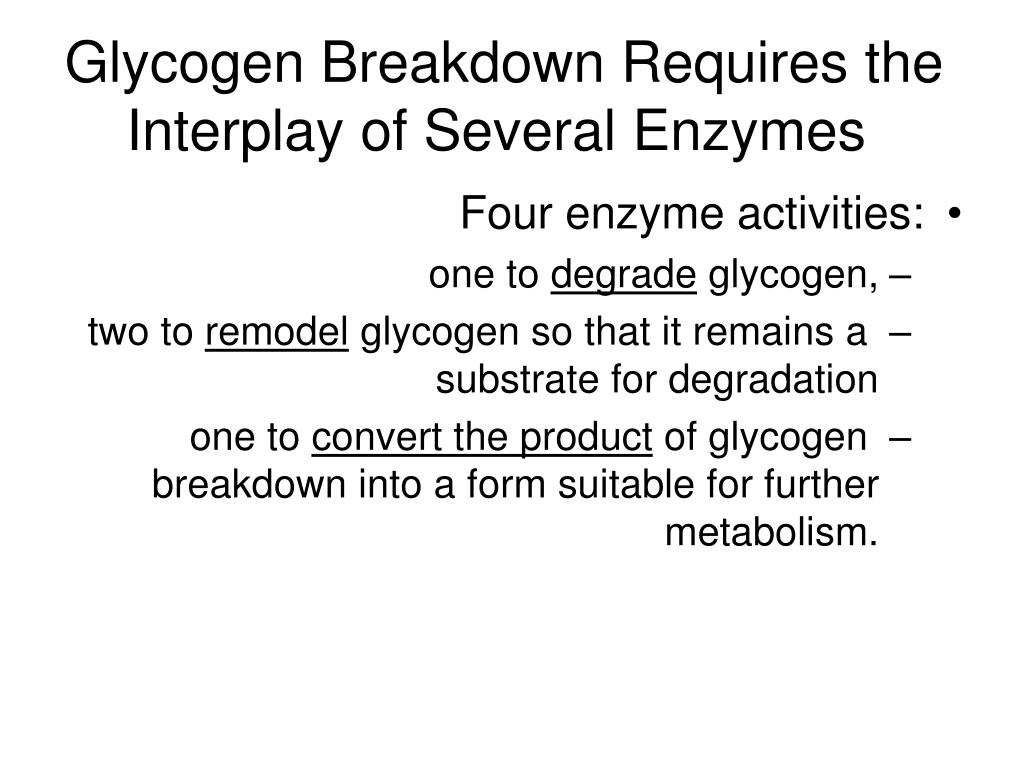 Glycogen Breakdown Requires the Interplay of Several Enzymes

• Four enzyme activities:

– one to degrade glycogen,

– two to remodel glycogen so that it remains a substrate for degradation

– one to convert the product of glycogen breakdown into a form suitable for further metabolism.